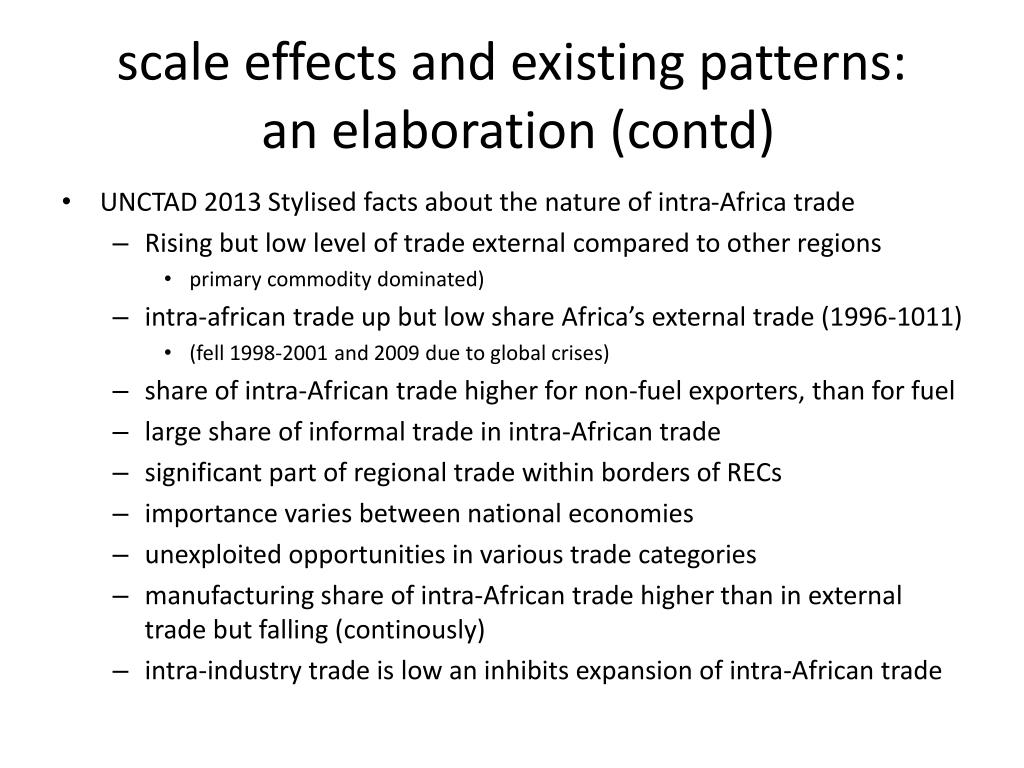 scale effects and existing patterns: an elaboration (contd)

• UNCTAD 2013 Stylised facts about the nature of intra-Africa trade
– Rising but low level of trade external compared to other regions
• primary commodity dominated)
– intra-african trade up but low share Africa’s external trade (1996-1011)
• (fell 1998-2001 and 2009 due to global crises)
– share of intra-African trade higher for non-fuel exporters, than for fuel
– large share of informal trade in intra-African trade
– significant part of regional trade within borders of RECs
– importance varies between national economies
– unexploited opportunities in various trade categories
– manufacturing share of intra-African trade higher than in external trade but falling (continously)
– intra-industry trade is low an inhibits expansion of intra-African trade